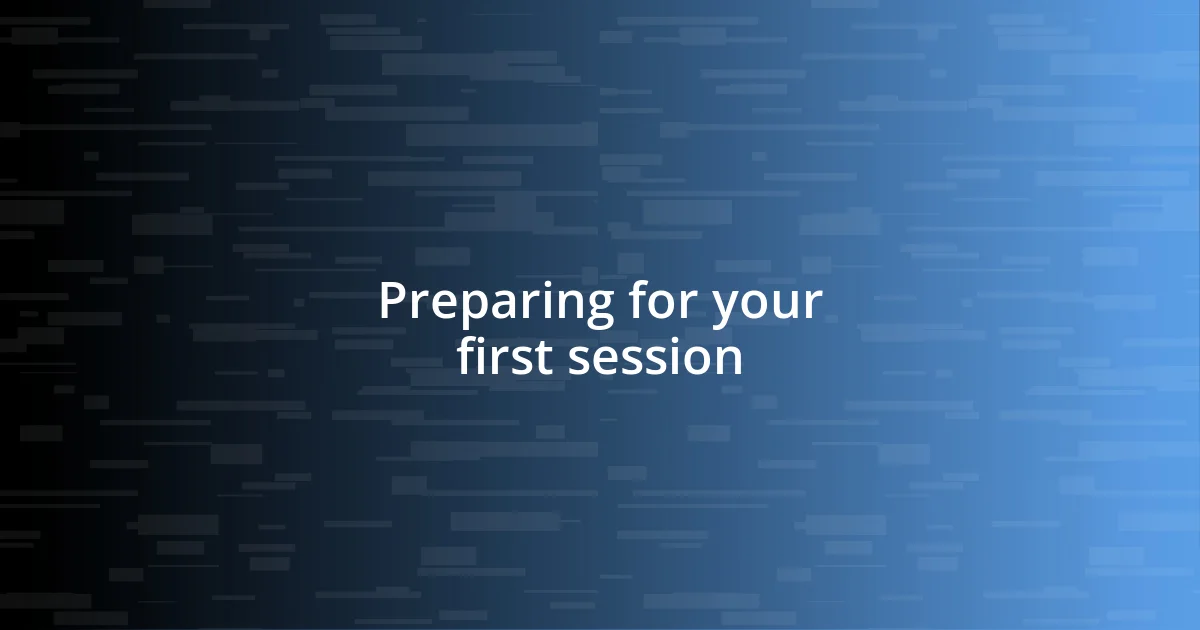 Preparing for your first session